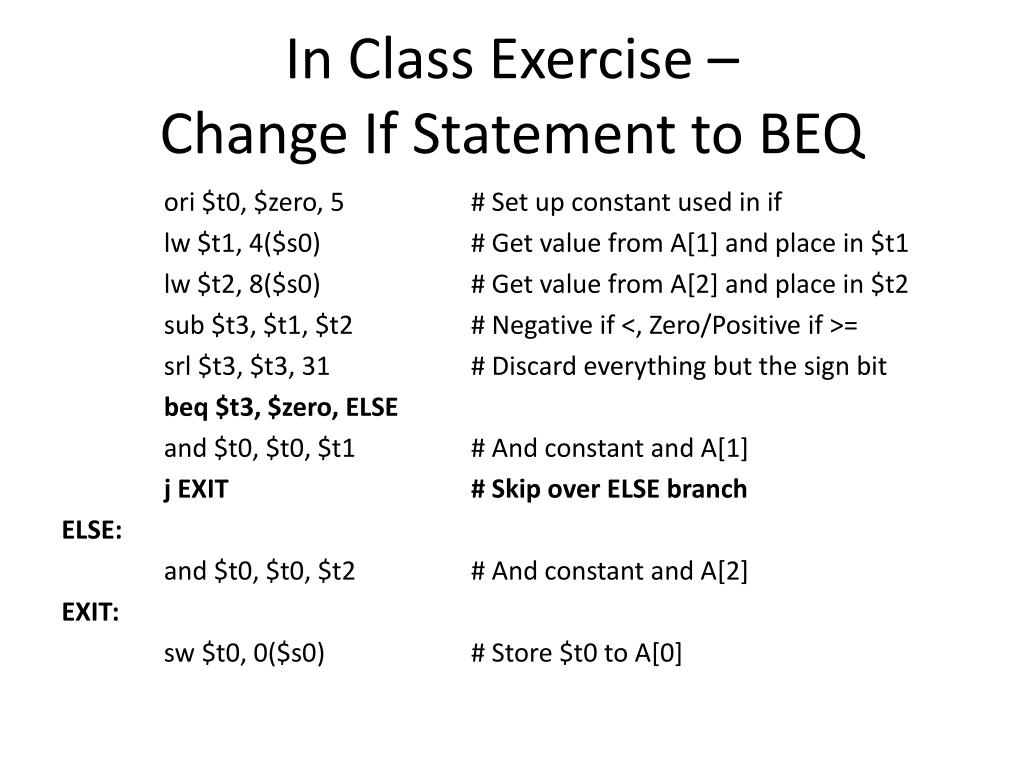 In Class Exercise –
Change If Statement to BEQ

ori \$t0, \$zero, 5 # Set up constant used in if
lw \$t1, 4(\$s0) # Get value from A[1] and place in \$t1
lw \$t2, 8(\$s0) # Get value from A[2] and place in \$t2
sub \$t3, \$t1, \$t2 # Negative if <, Zero/Positive if >=
srl \$t3, \$t3, 31 # Discard everything but the sign bit
beq \$t3, \$zero, ELSE
and \$t0, \$t0, \$t1 # And constant and A[1]
j EXIT # Skip over ELSE branch
ELSE:
and \$t0, \$t0, \$t2 # And constant and A[2]
EXIT:
sw \$t0, 0(\$s0) # Store \$t0 to A[0]